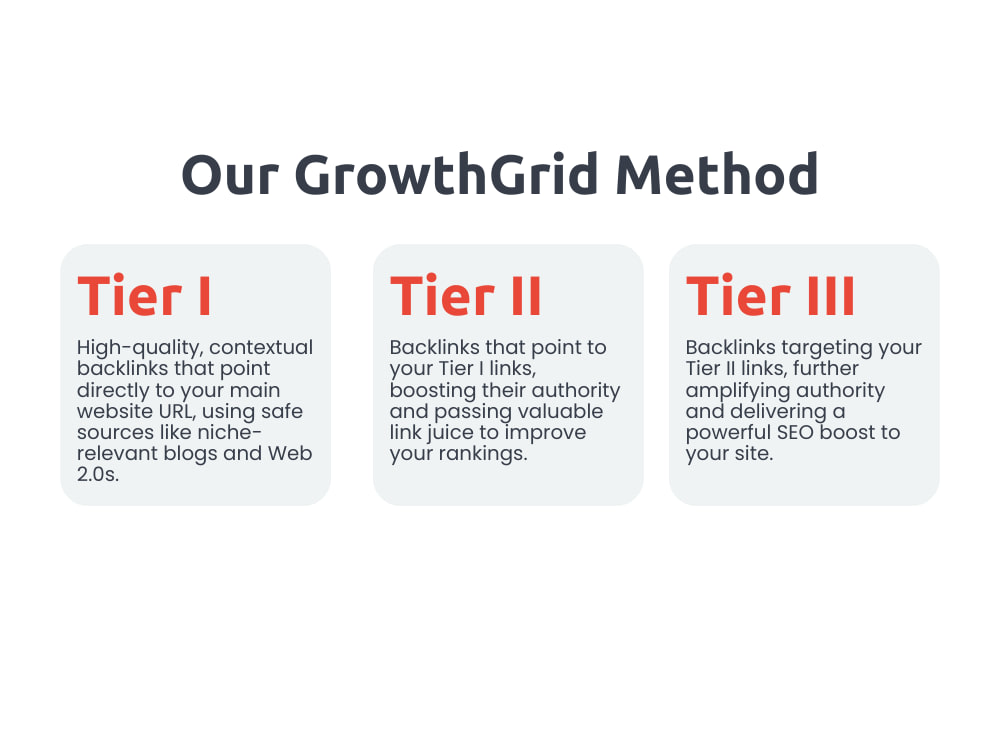 Our GrowthGrid Method

Tier I

High-quality, contextual backlinks that point directly to your main website URL, using safe sources like niche-relevant blogs and Web 2.0s.

Tier II

Backlinks that point to your Tier I links, boosting their authority and passing valuable link juice to improve your rankings.

Tier III

Backlinks targeting your Tier II links, further amplifying authority and delivering a powerful SEO boost to your site.